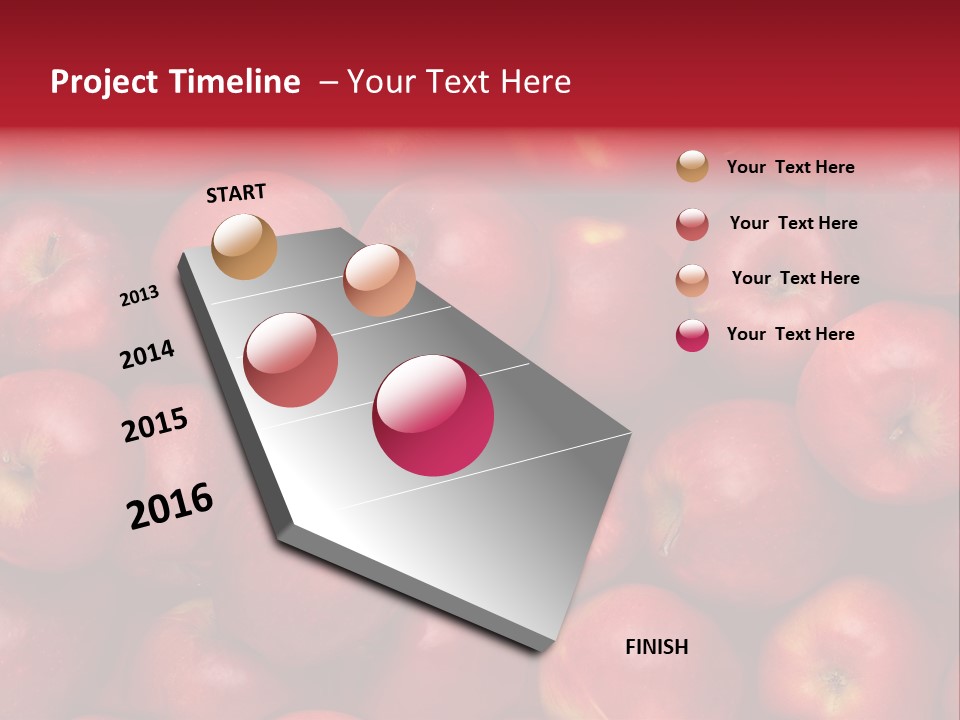 Project Timeline – Your Text Here

START

2013

2014

2015

2016

FINISH

Your Text Here

Your Text Here

Your Text Here

Your Text Here